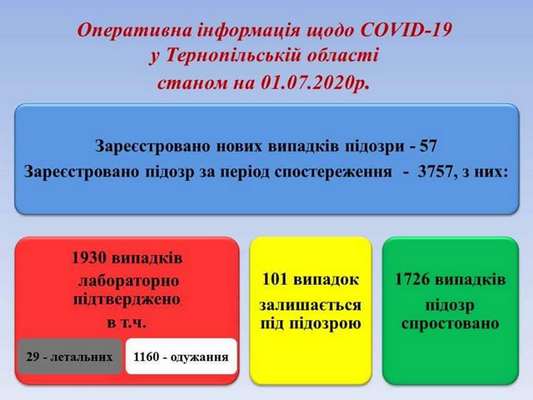 Оперативна інформація щодо COVID-19
у Тернопільській області
станом на 01.07.2020р.

Зареєстровано нових випадків підозри - 57
Зареєстровано підозр за період спостереження - 3757, з них:

1930 випадків лабораторно підтверджено в т.ч.

29 - летальних

1160 - одужання

101 випадок залишається під підозрою

1726 випадків підозр спростовано